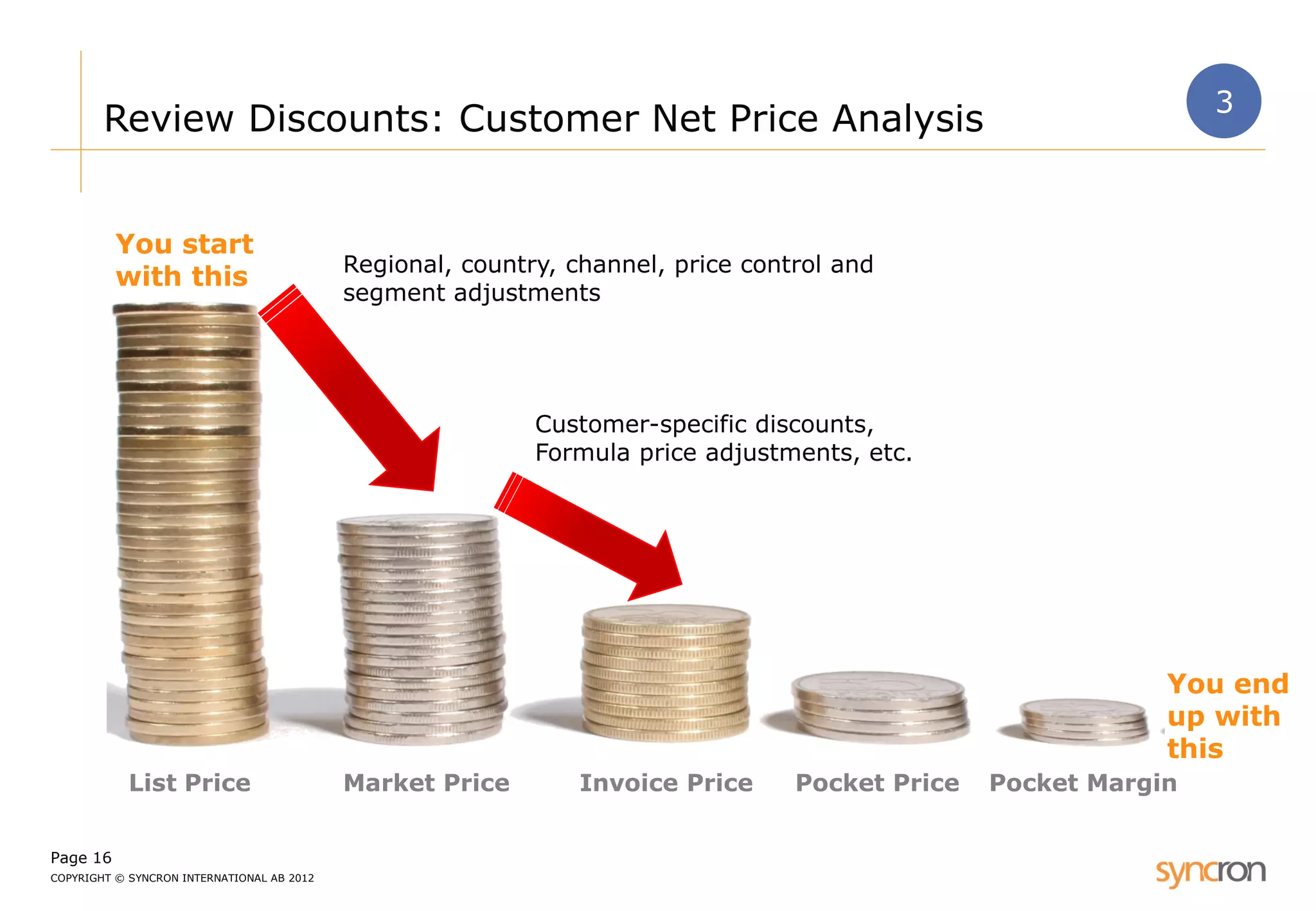 Review Discounts: Customer Net Price Analysis

3

You start with this

Regional, country, channel, price control and segment adjustments

Customer-specific discounts, Formula price adjustments, etc.

You end up with this

List Price

Market Price

Invoice Price

Pocket Price

Pocket Margin

Page 16

COPYRIGHT © SYNCRON INTERNATIONAL AB 2012

syncron